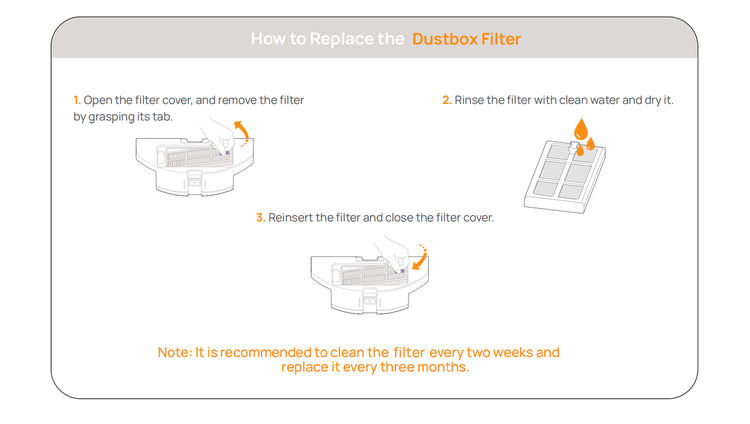 How to Replace the Dustbox Filter

1. Open the filter cover, and remove the filter by grasping its tab.

2. Rinse the filter with clean water and dry it.

3. Reinsert the filter and close the filter cover.

Note: It is recommended to clean the filter every two weeks and replace it every three months.